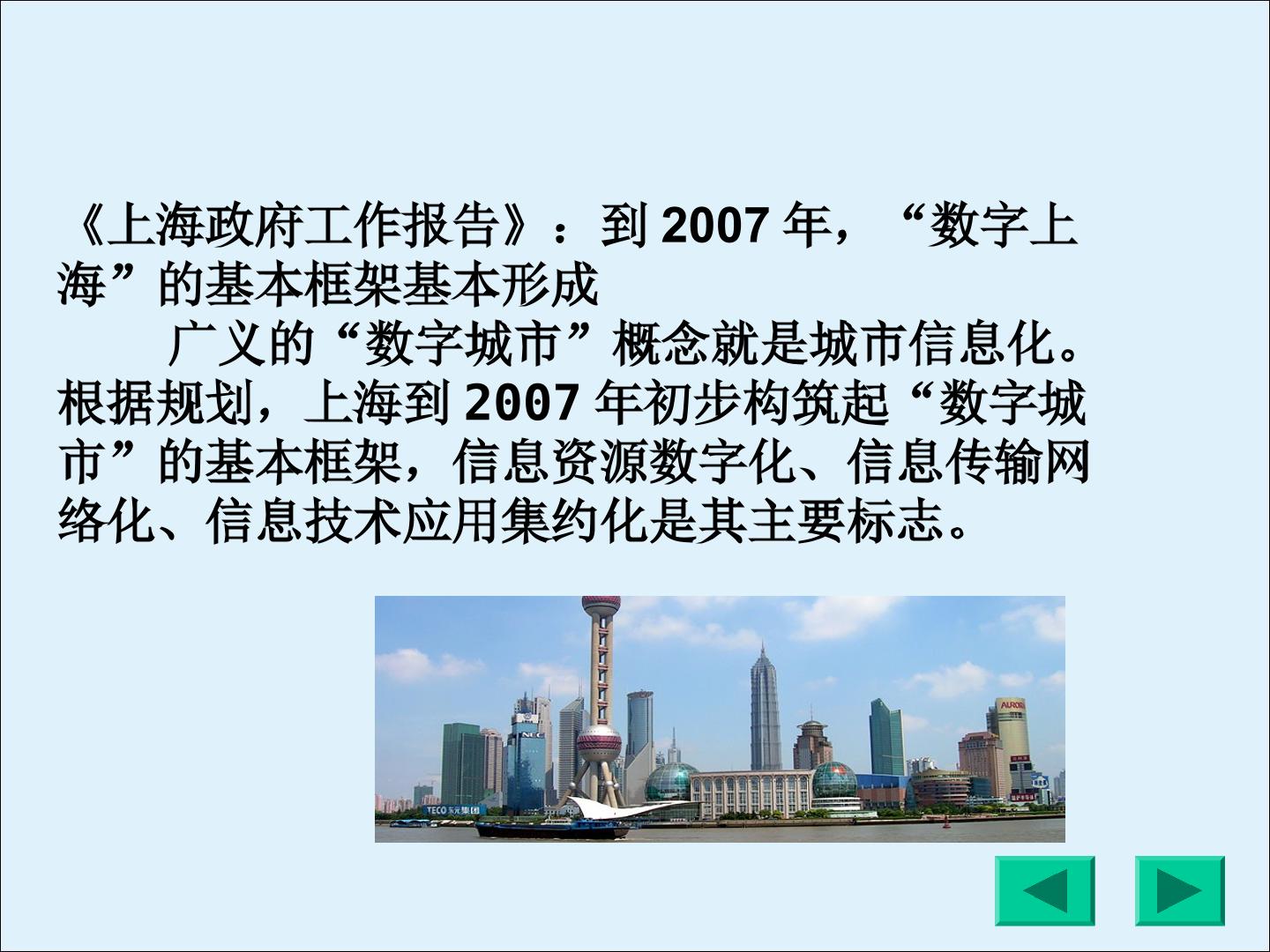 《上海政府工作报告》：到2007年，“数字上海”的基本框架基本形成

广义的“数字城市”概念就是城市信息化。根据规划，上海到2007年初步构筑起“数字城市”的基本框架，信息资源数字化、信息传输网络化、信息技术应用集约化是其主要标志。